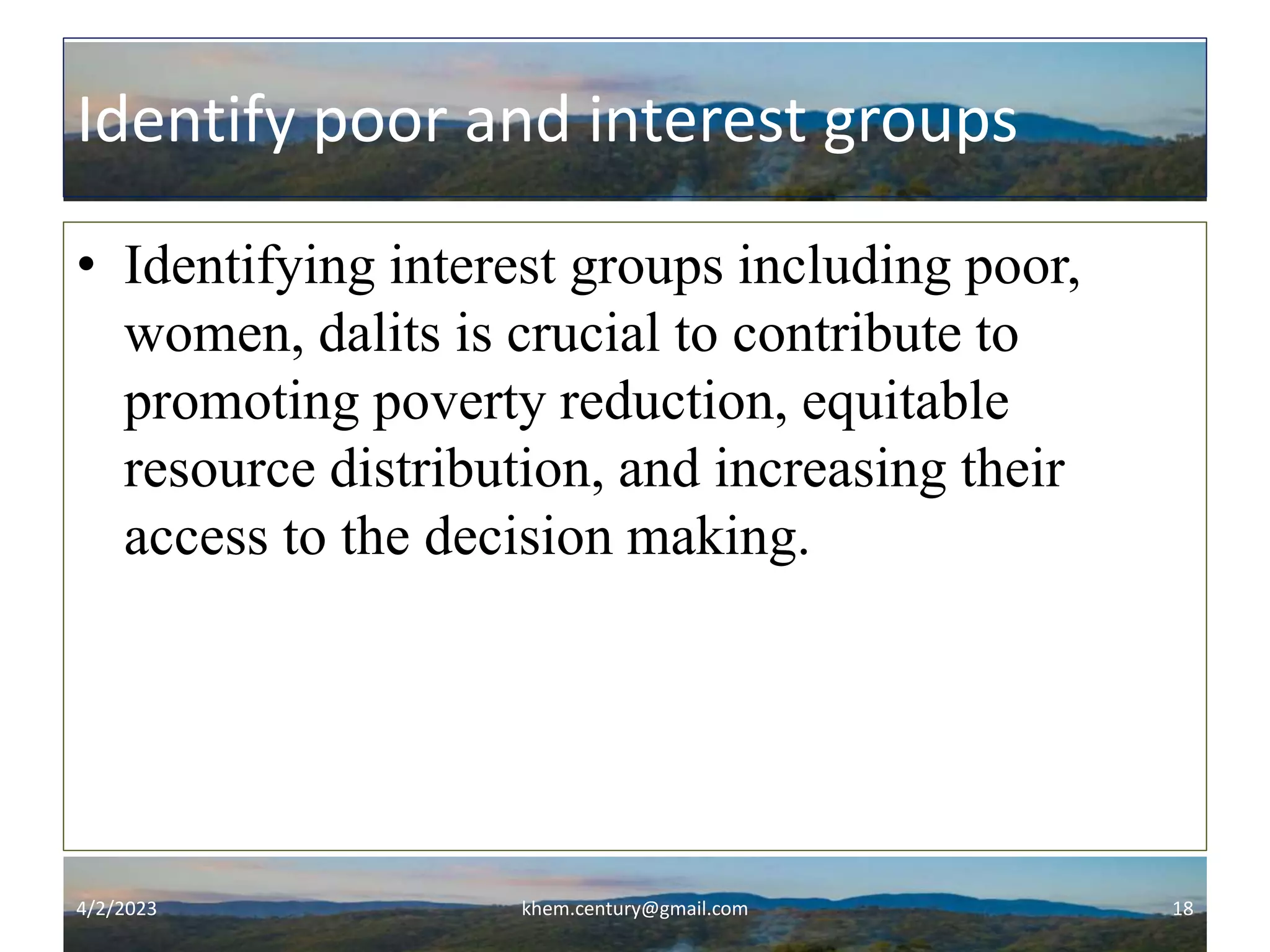 Identify poor and interest groups

• Identifying interest groups including poor, women, dalits is crucial to contribute to promoting poverty reduction, equitable resource distribution, and increasing their access to the decision making.

4/2/2023 khem.century@gmail.com 18